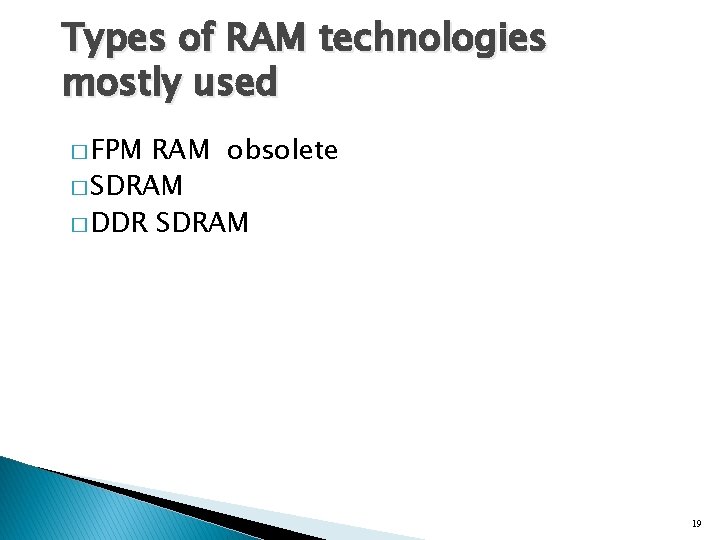 Types of RAM technologies mostly used

□ FPM RAM  obsolete
□ SDRAM
□ DDR SDRAM

19